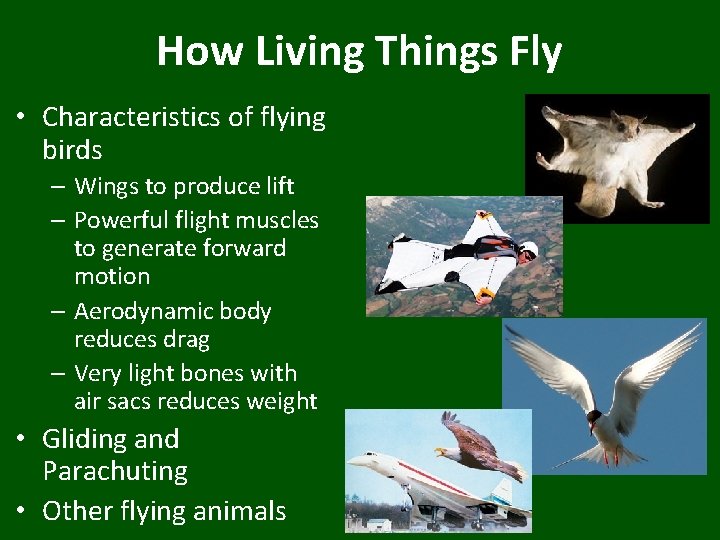 How Living Things Fly

• Characteristics of flying birds
– Wings to produce lift
– Powerful flight muscles to generate forward motion
– Aerodynamic body reduces drag
– Very light bones with air sacs reduces weight

• Gliding and Parachuting

• Other flying animals